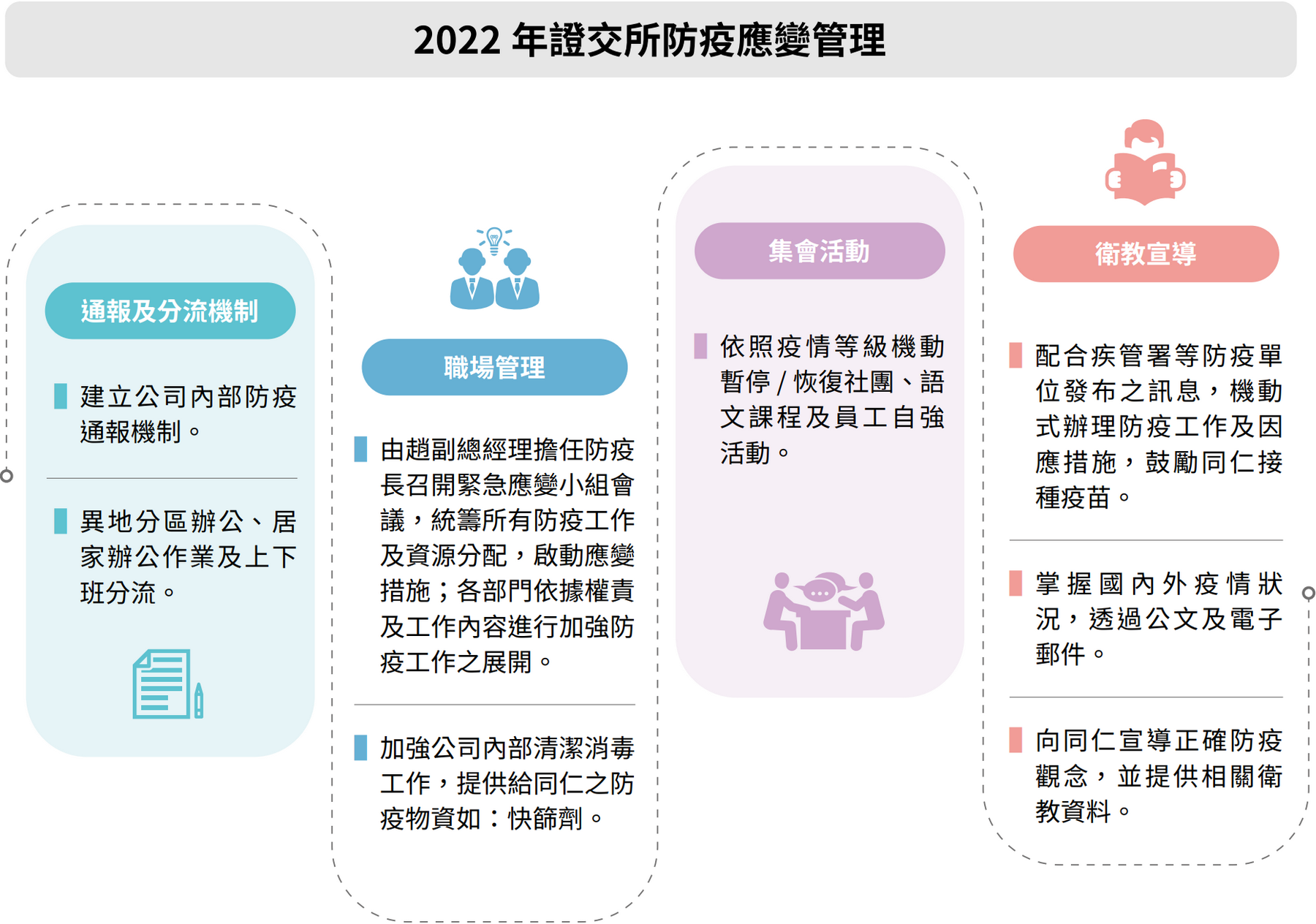 2022 年證交所防疫應變管理

通報及分流機制

建立公司內部防疫通報機制。

異地分區辦公、居家辦公作業及上下班分流。

職場管理

由趙副總經理擔任防疫長召開緊急應變小組會議，統籌所有防疫工作及資源分配，啟動應變措施；各部門依據權責及工作內容進行加強防疫工作之展開。

加強公司內部清潔消毒工作，提供給同仁之防疫物資如：快篩劑。

集會活動

依照疫情等級機動暫停 / 恢復社團、語文課程及員工自強活動。

衛教宣導

配合疾管署等防疫單位發布之訊息，機動式辦理防疫工作及因應措施，鼓勵同仁接種疫苗。

掌握國內外疫情狀況，透過公文及電子郵件。

向同仁宣導正確防疫觀念，並提供相關衛教資料。